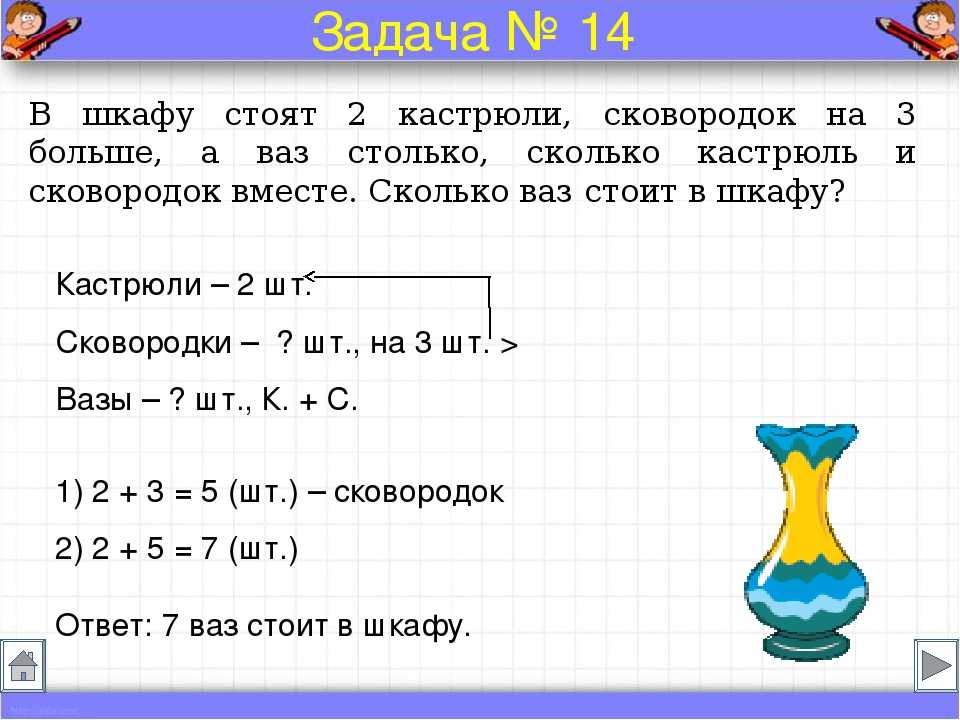 Задача № 14

В шкафу стоят 2 кастрюли, сковородок на 3 больше, а ваз столько, сколько кастрюль и сковородок вместе. Сколько ваз стоит в шкафу?

Кастрюли – 2 шт.

Сковородки – ? шт., на 3 шт. >

Вазы – ? шт., К. + С.

1) 2 + 3 = 5 (шт.) – сковородок

2) 2 + 5 = 7 (шт.)

Ответ: 7 ваз стоит в шкафу.